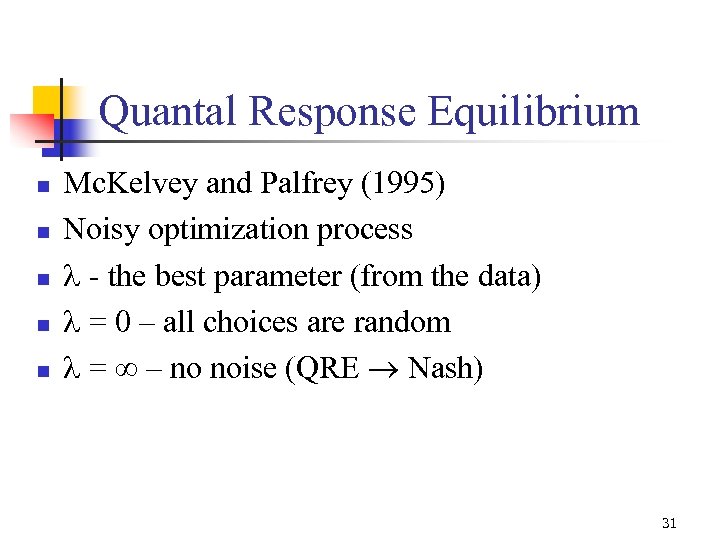 Quantal Response Equilibrium

- McKelvey and Palfrey (1995)
- Noisy optimization process
- $\lambda$ - the best parameter (from the data)
- $\lambda = 0$ – all choices are random
- $\lambda = \infty$ – no noise (QRE $\rightarrow$ Nash)

31